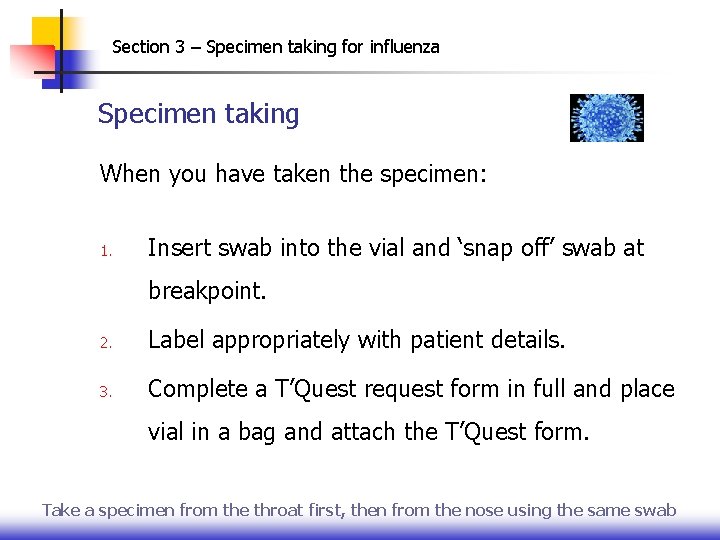 Section 3 – Specimen taking for influenza

Specimen taking

When you have taken the specimen:

1. Insert swab into the vial and ‘snap off’ swab at breakpoint.
2. Label appropriately with patient details.
3. Complete a T’Quest request form in full and place vial in a bag and attach the T’Quest form.

Take a specimen from the throat first, then from the nose using the same swab